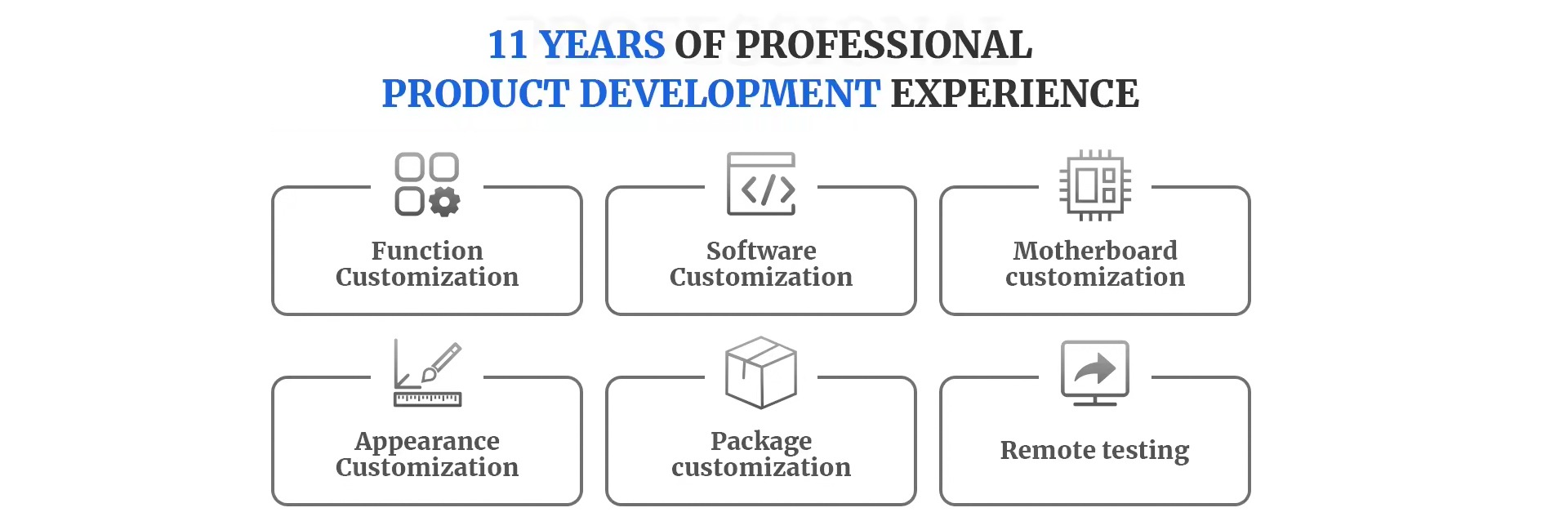 11 YEARS OF PROFESSIONAL
PRODUCT DEVELOPMENT EXPERIENCE

Function Customization

Software Customization

Motherboard customization

Appearance Customization

Package customization

Remote testing